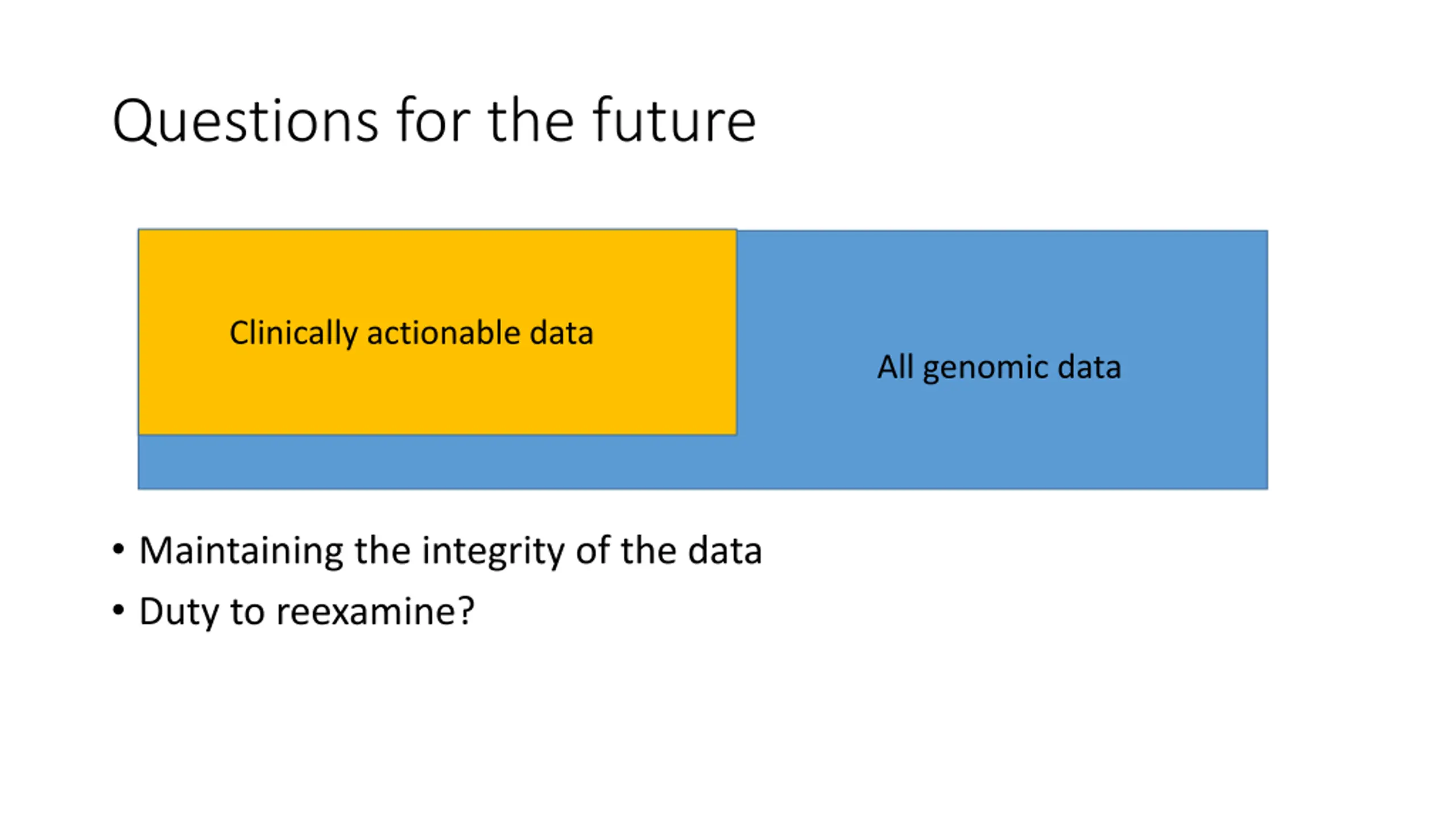 Questions for the future

Clinically actionable data

All genomic data

• Maintaining the integrity of the data
• Duty to reexamine?